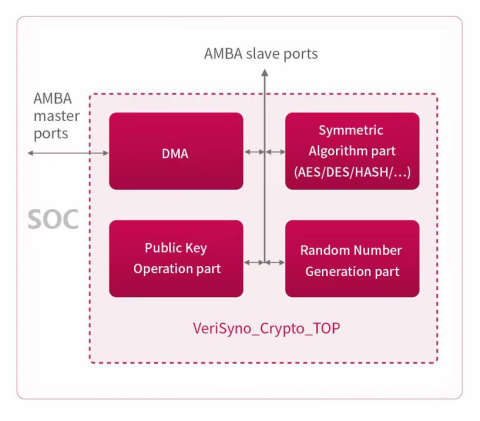 AMBA slave ports

AMBA master ports

DMA

Symmetric Algorithm part (AES/DES/HASH/...)

SOC

Public Key Operation part

Random Number Generation part

VeriSyno_Crypto_TOP